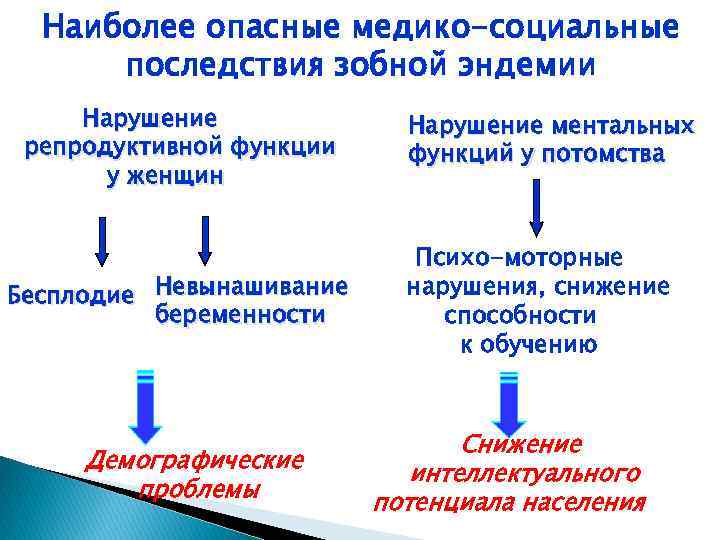 Наиболее опасные медико-социальные последствия зобной эндемии

Нарушение репродуктивной функции у женщин

Бесплодие

Невынашивание беременности

Демографические проблемы

Нарушение ментальных функций у потомства

Психо-моторные нарушения, снижение способности к обучению

Снижение интеллектуального потенциала населения